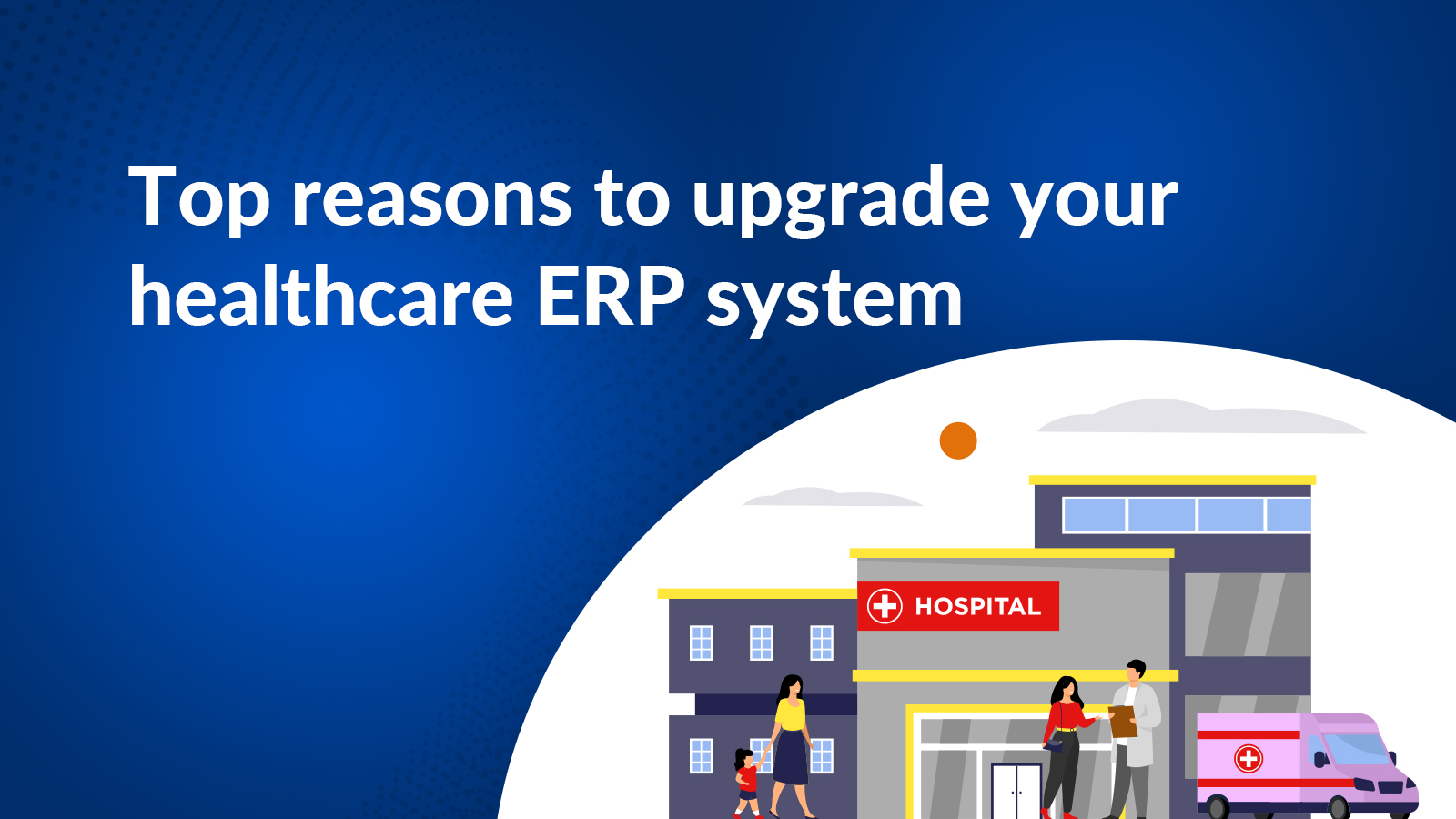 Top reasons to upgrade your healthcare ERP system

HOSPITAL